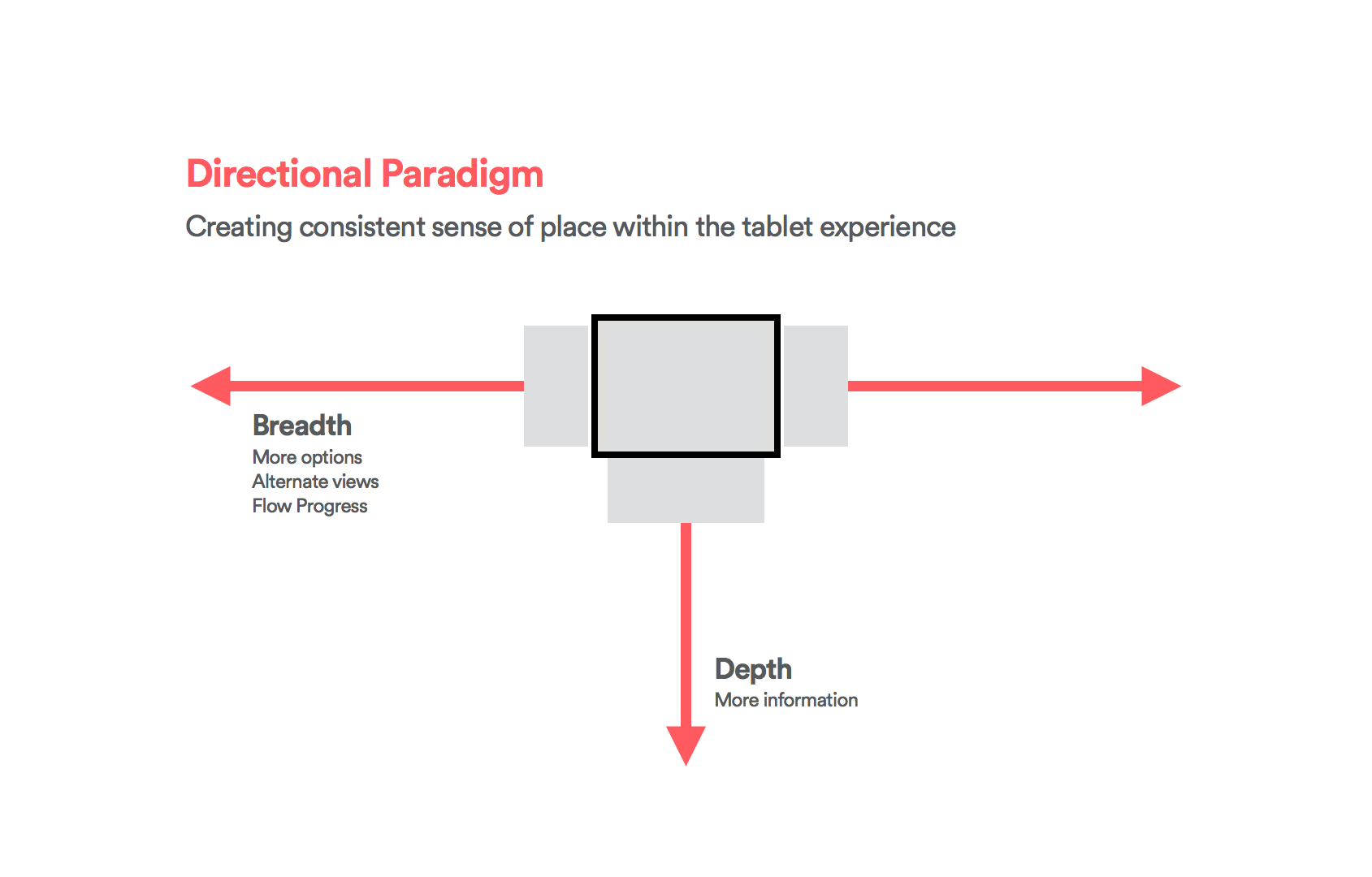 Directional Paradigm

Creating consistent sense of place within the tablet experience

Breadth
More options
Alternate views
Flow Progress

Depth
More information